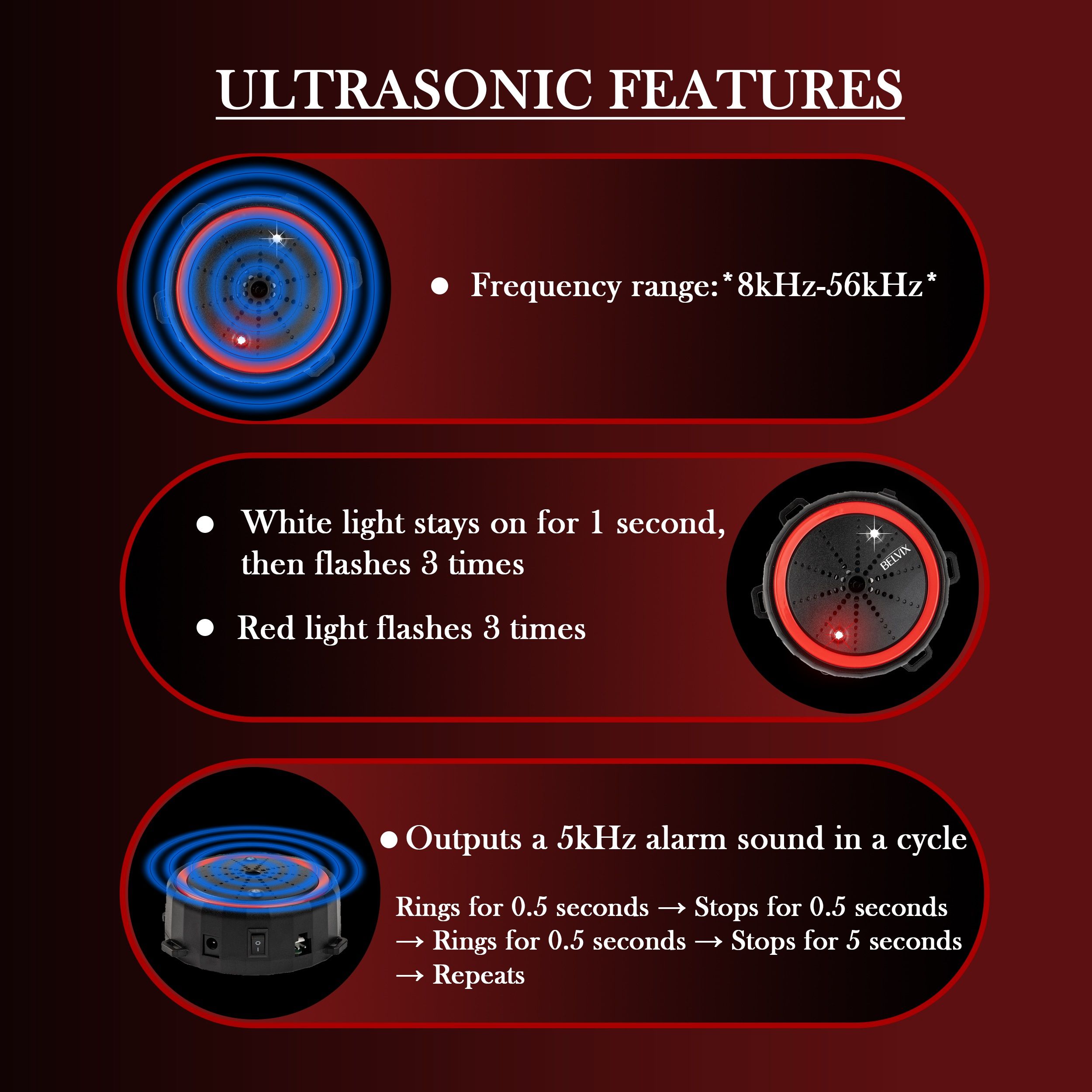 ULTRASONIC FEATURES

• Frequency range:*8kHz-56kHz*

• White light stays on for 1 second, then flashes 3 times

• Red light flashes 3 times

BELVIX

• Outputs a 5kHz alarm sound in a cycle

Rings for 0.5 seconds → Stops for 0.5 seconds → Rings for 0.5 seconds → Stops for 5 seconds → Repeats